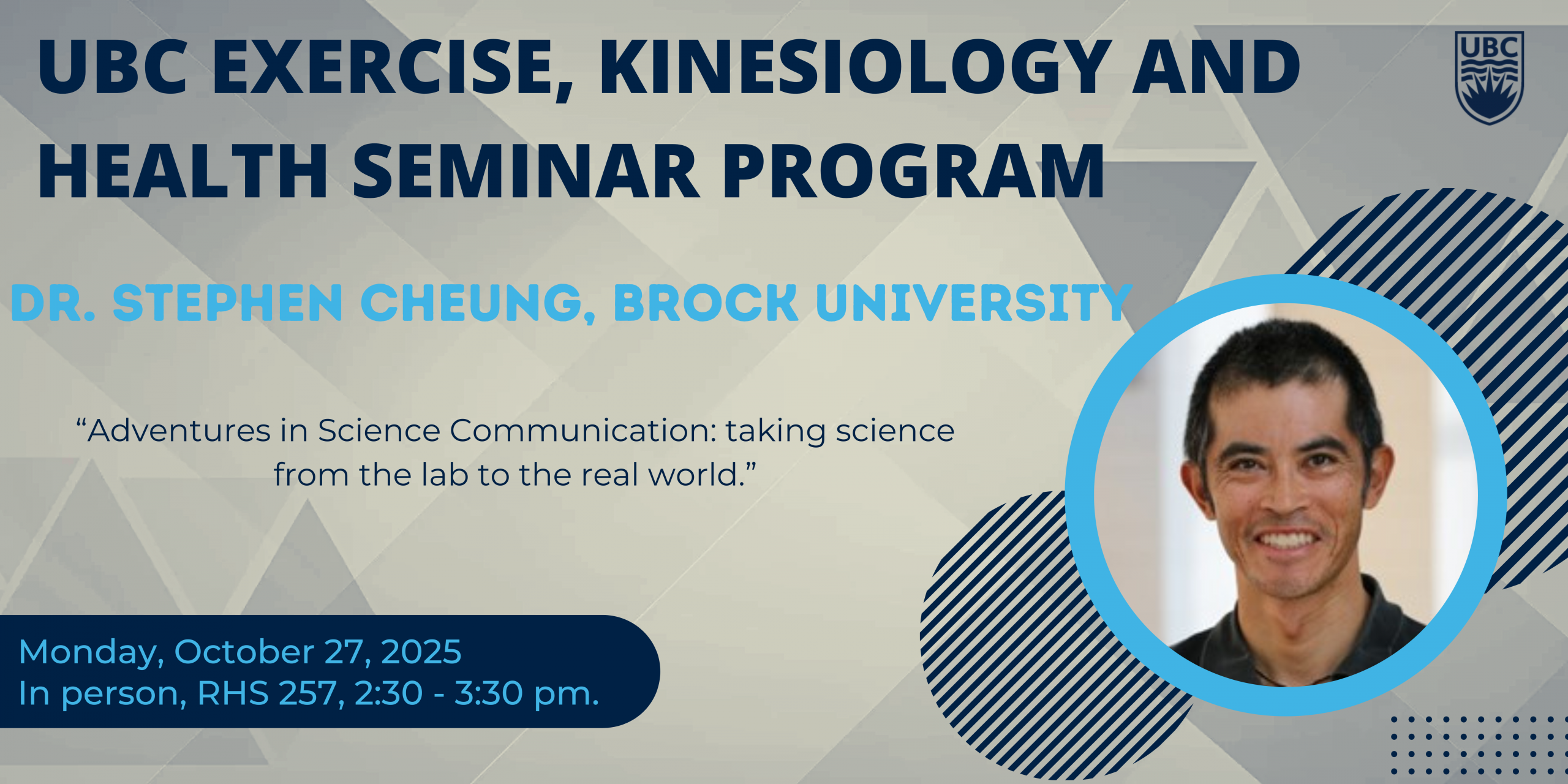 UBC EXERCISE, KINESIOLOGY AND HEALTH SEMINAR PROGRAM

UBC

DR. STEPHEN CHEUNG, BROCK UNIVERSITY

“Adventures in Science Communication: taking science from the lab to the real world.”

Monday, October 27, 2025
In person, RHS 257, 2:30 - 3:30 pm.